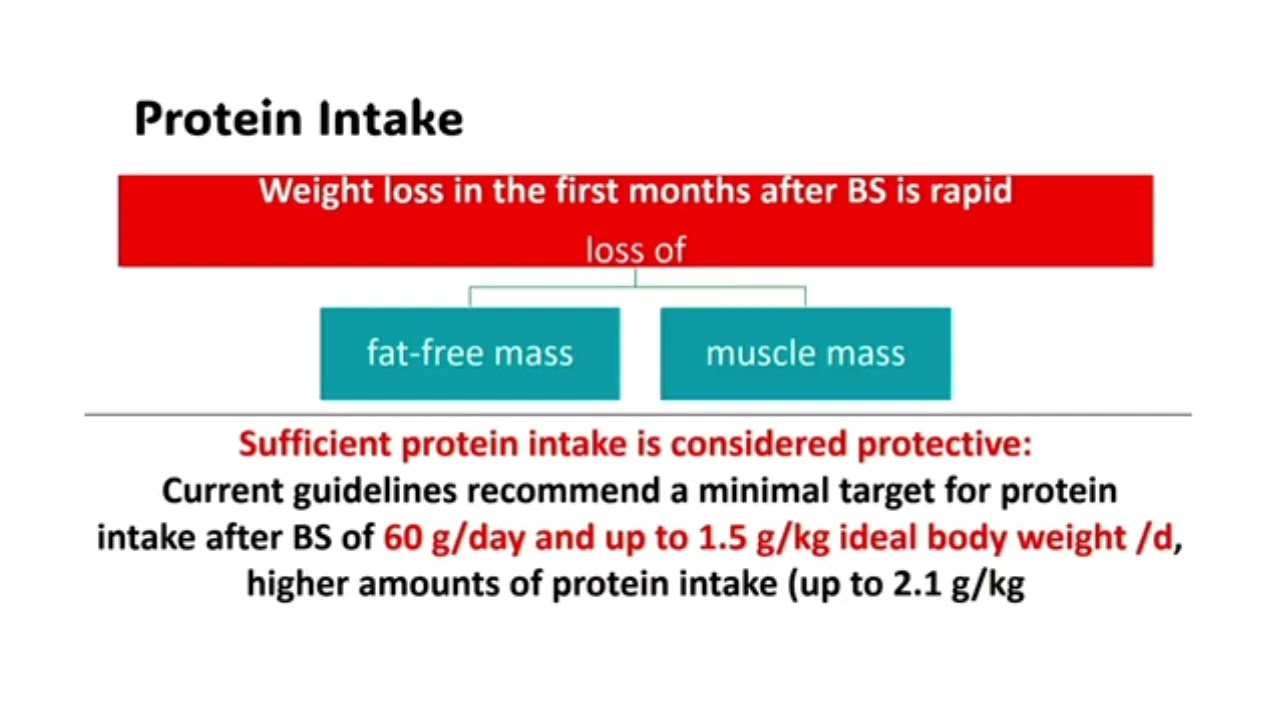 Protein Intake

Weight loss in the first months after BS is rapid

loss of

fat-free mass

muscle mass

Sufficient protein intake is considered protective:
Current guidelines recommend a minimal target for protein intake after BS of 60 g/day and up to 1.5 g/kg ideal body weight /d, higher amounts of protein intake (up to 2.1 g/kg